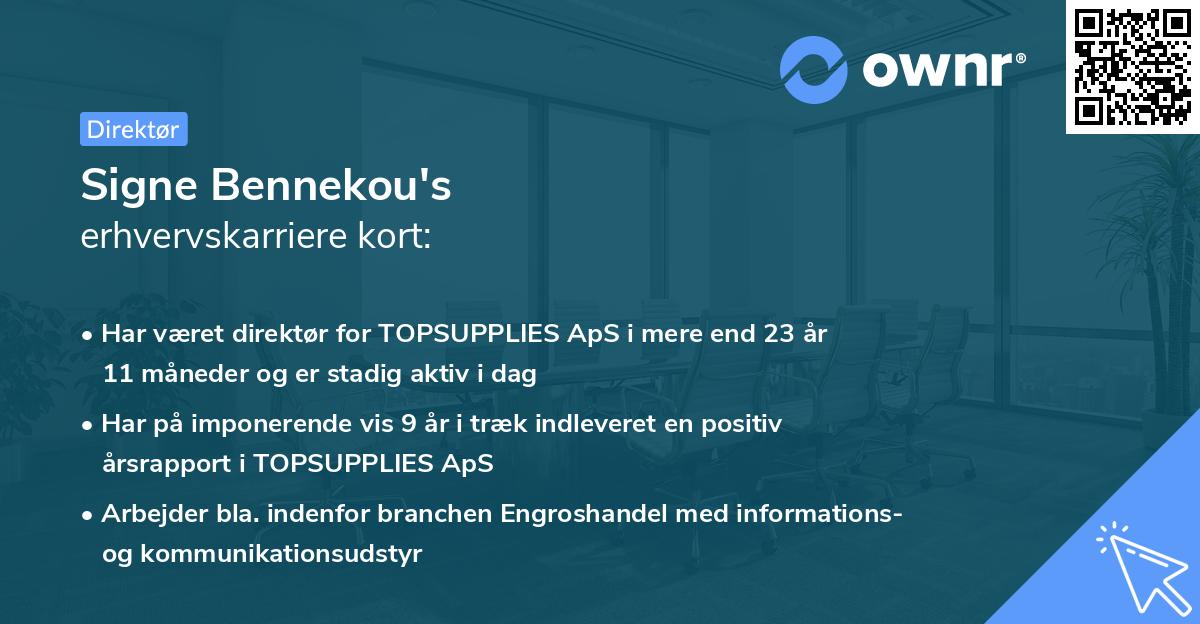 ownr®

Direktør

Signe Bennekou's
erhvervskarriere kort:

• Har været direktør for TOPSUPPLIES ApS i mere end 23 år 11 måneder og er stadig aktiv i dag

• Har på imponerende vis 9 år i træk indleveret en positiv årsrapport i TOPSUPPLIES ApS

• Arbejder bla. indenfor branchen Engroshandel med informations- og kommunikationsudstyr